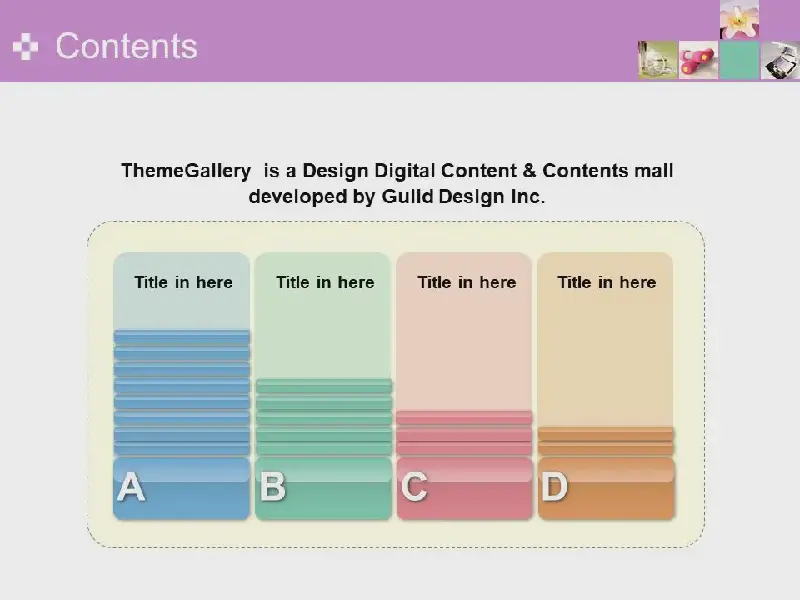 Contents

ThemeGallery is a Design Digital Content & Contents mall developed by Guild Design Inc.

Title in here

Title in here

Title in here

Title in here

A

B

C

D